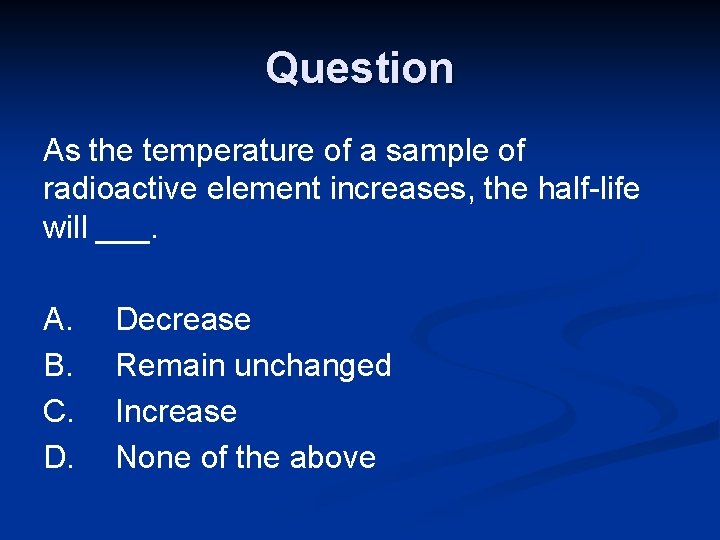 Question

As the temperature of a sample of radioactive element increases, the half-life will ___.

A. Decrease
B. Remain unchanged
C. Increase
D. None of the above